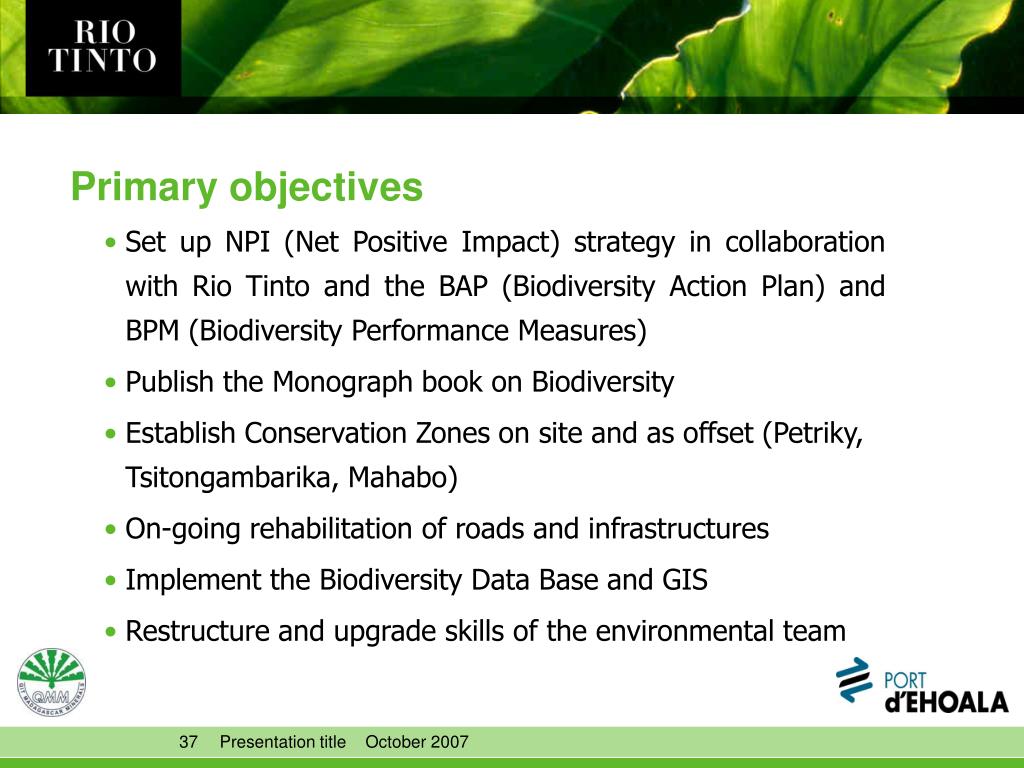 RIO
TINTO

Primary objectives

• Set up NPI (Net Positive Impact) strategy in collaboration with Rio Tinto and the BAP (Biodiversity Action Plan) and BPM (Biodiversity Performance Measures)
• Publish the Monograph book on Biodiversity
• Establish Conservation Zones on site and as offset (Petriky, Tsitongambarika, Mahabo)
• On-going rehabilitation of roads and infrastructures
• Implement the Biodiversity Data Base and GIS
• Restructure and upgrade skills of the environmental team

QIT MADAGASCAR MINERALS QMM

PORT d'EHOALA

37 Presentation title October 2007